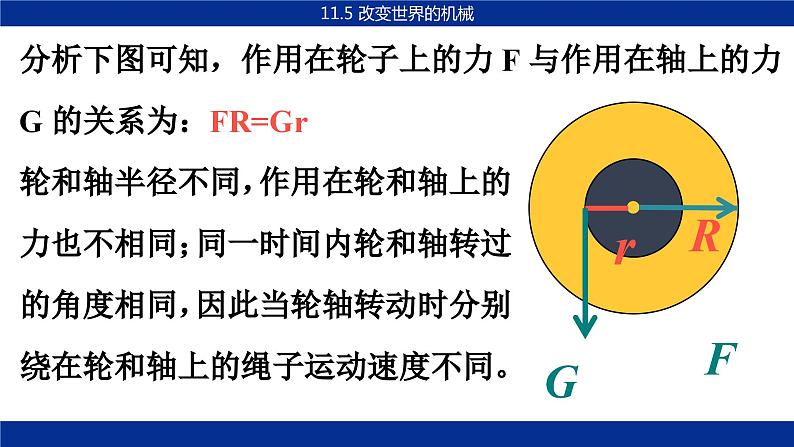 11.5 改变世界的机械

分析下图可知，作用在轮子上的力 F 与作用在轴上的力 G 的关系为：FR=Gr

轮和轴半径不同，作用在轮和轴上的力也不相同；同一时间内轮和轴转过的角度相同，因此当轮轴转动时分别绕在轮和轴上的绳子运动速度不同。

r
R
G
F